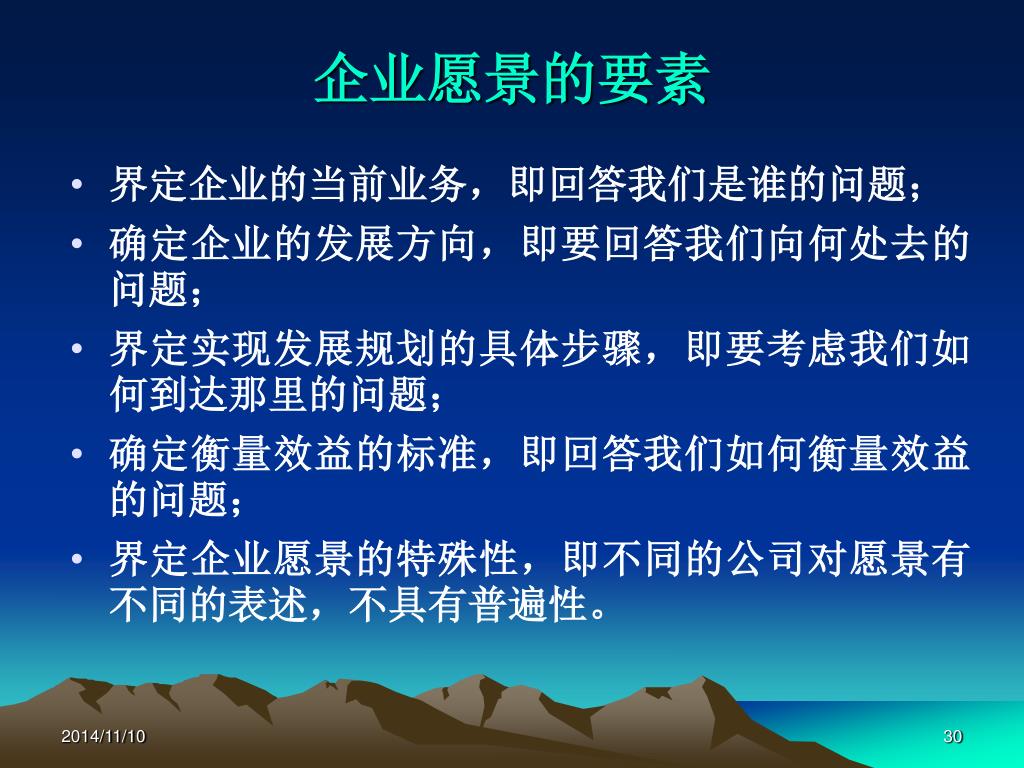 企业愿景的要素

• 界定企业的当前业务，即回答我们是谁的问题；
• 确定企业的发展方向，即要回答我们向何处去的问题；
• 界定实现发展规划的具体步骤，即要考虑我们如何到达那里的问题；
• 确定衡量效益的标准，即回答我们如何衡量效益的问题；
• 界定企业愿景的特殊性，即不同的公司对愿景有不同的表述，不具有普遍性。

2014/11/10

30